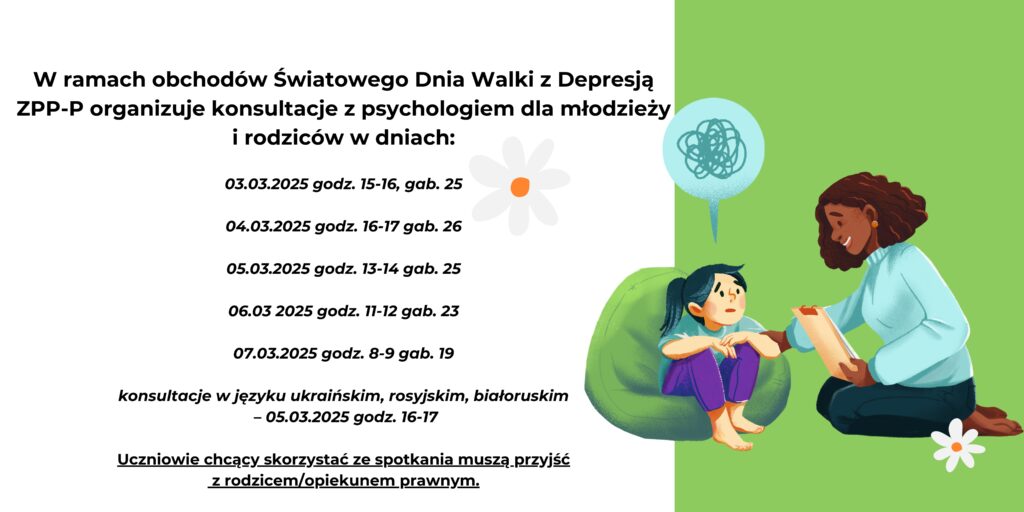 W ramach obchodów Światowego Dnia Walki z Depresją ZPP-P organizuje konsultacje z psychologiem dla młodzieży i rodziców w dniach:

03.03.2025 godz. 15-16, gab. 25

04.03.2025 godz. 16-17 gab. 26

05.03.2025 godz. 13-14 gab. 25

06.03 2025 godz. 11-12 gab. 23

07.03.2025 godz. 8-9 gab. 19

konsultacje w języku ukraińskim, rosyjskim, białoruskim – 05.03.2025 godz. 16-17

Uczniowie chcący skorzystać ze spotkania muszą przyjść z rodzicem/opiekunem prawnym.